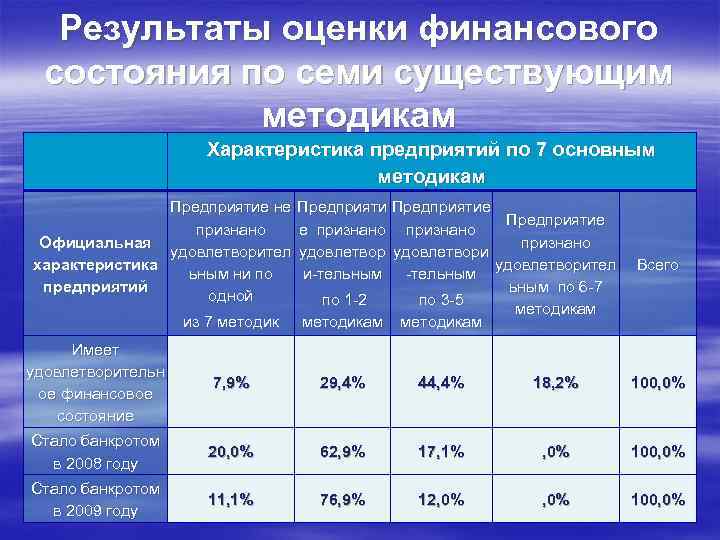 Результаты оценки финансового состояния по семи существующим методикам

| | Характеристика предприятий по 7 основным методикам | | | | |
|---|---|---|---|---|---|
| Официальная характеристика предприятий | Предприятие не признано удовлетворительным ни по одной из 7 методик | Предприятие признано удовлетвори-тельным по 1-2 методикам | Предприятие признано удовлетвори-тельным по 3-5 методикам | Предприятие признано удовлетворительным по 6-7 методикам | Всего |
| Имеет удовлетворительное финансовое состояние | 7,9% | 29,4% | 44,4% | 18,2% | 100,0% |
| Стало банкротом в 2008 году | 20,0% | 62,9% | 17,1% | ,0% | 100,0% |
| Стало банкротом в 2009 году | 11,1% | 76,9% | 12,0% | ,0% | 100,0% |